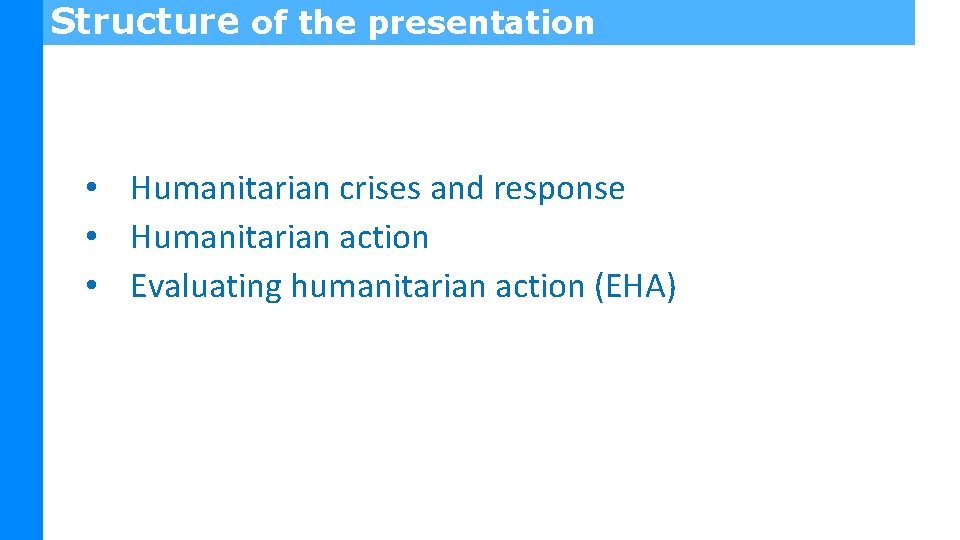 Structure of the presentation

• Humanitarian crises and response
• Humanitarian action
• Evaluating humanitarian action (EHA)